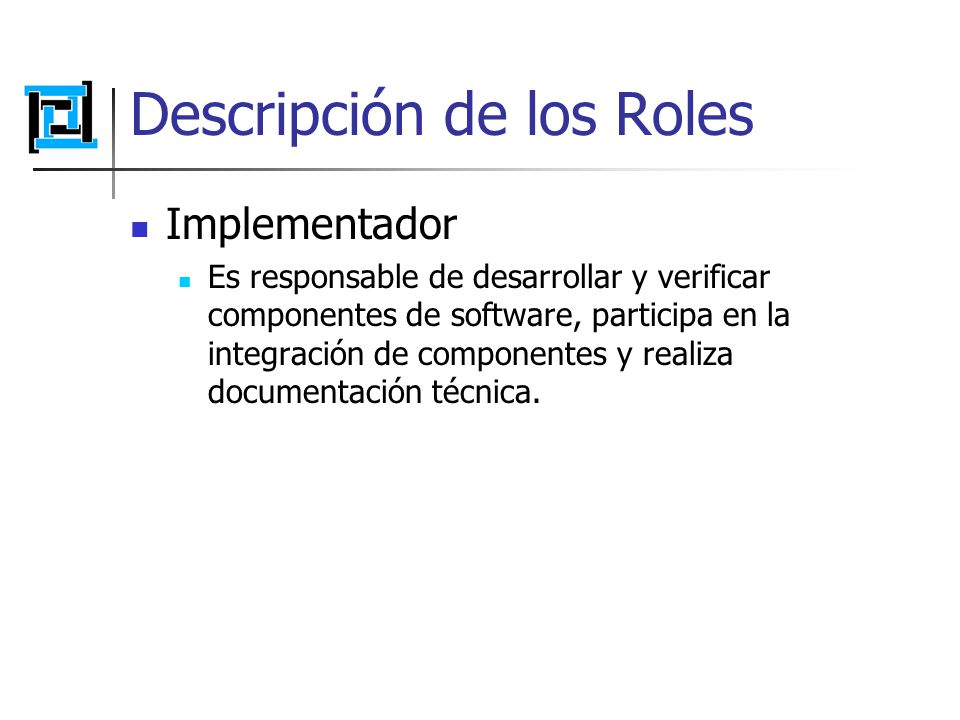 Descripción de los Roles

Implementador

Es responsable de desarrollar y verificar componentes de software, participa en la integración de componentes y realiza documentación técnica.